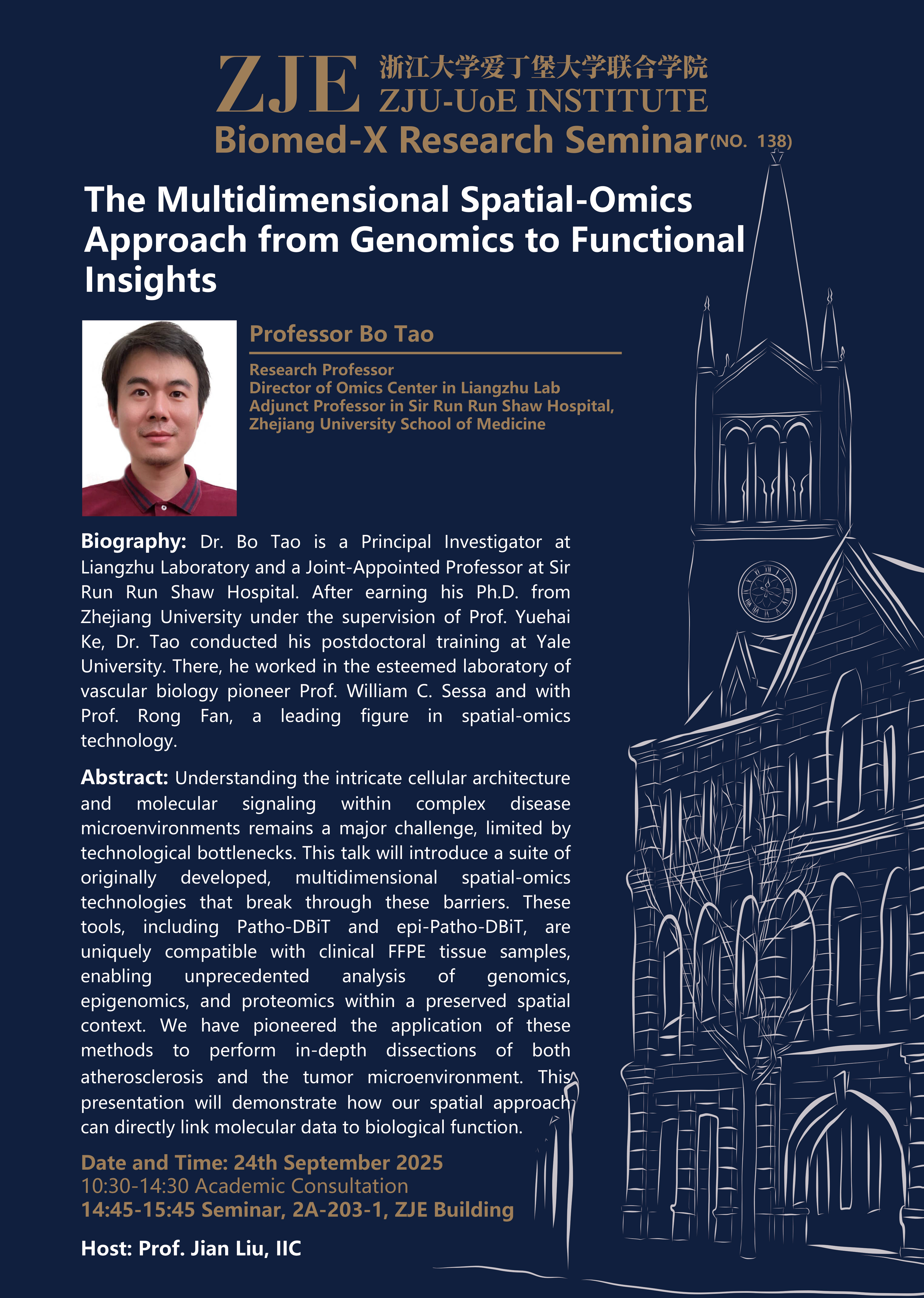 ZJE 浙江大学爱丁堡大学联合学院
ZJU-UoE INSTITUTE

Biomed-X Research Seminar (NO. 138)

The Multidimensional Spatial-Omics Approach from Genomics to Functional Insights

Professor Bo Tao

Research Professor
Director of Omics Center in Liangzhu Lab
Adjunct Professor in Sir Run Run Shaw Hospital, Zhejiang University School of Medicine

Biography: Dr. Bo Tao is a Principal Investigator at Liangzhu Laboratory and a Joint-Appointed Professor at Sir Run Run Shaw Hospital. After earning his Ph.D. from Zhejiang University under the supervision of Prof. Yuehai Ke, Dr. Tao conducted his postdoctoral training at Yale University. There, he worked in the esteemed laboratory of vascular biology pioneer Prof. William C. Sessa and with Prof. Rong Fan, a leading figure in spatial-omics technology.

Abstract: Understanding the intricate cellular architecture and molecular signaling within complex disease microenvironments remains a major challenge, limited by technological bottlenecks. This talk will introduce a suite of originally developed, multidimensional spatial-omics technologies that break through these barriers. These tools, including Patho-DBiT and epi-Patho-DBiT, are uniquely compatible with clinical FFPE tissue samples, enabling unprecedented analysis of genomics, epigenomics, and proteomics within a preserved spatial context. We have pioneered the application of these methods to perform in-depth dissections of both atherosclerosis and the tumor microenvironment. This presentation will demonstrate how our spatial approach can directly link molecular data to biological function.

Date and Time: 24th September 2025
10:30-14:30 Academic Consultation
14:45-15:45 Seminar, 2A-203-1, ZJE Building

Host: Prof. Jian Liu, IIC